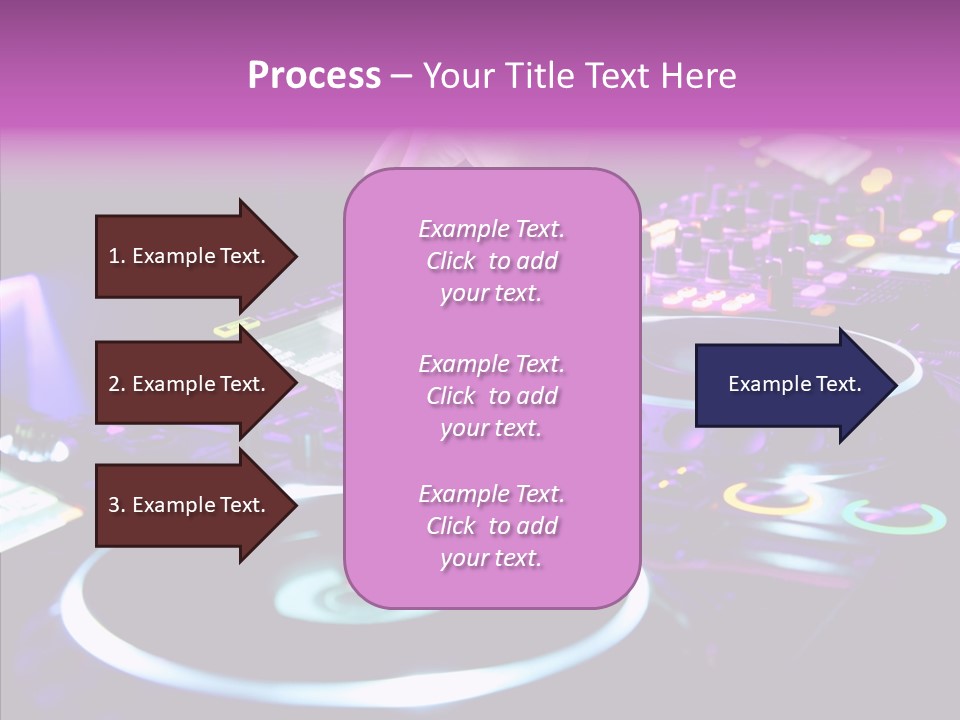 Process – Your Title Text Here

1. Example Text.

2. Example Text.

3. Example Text.

Example Text. Click to add your text.

Example Text. Click to add your text.

Example Text. Click to add your text.

Example Text.